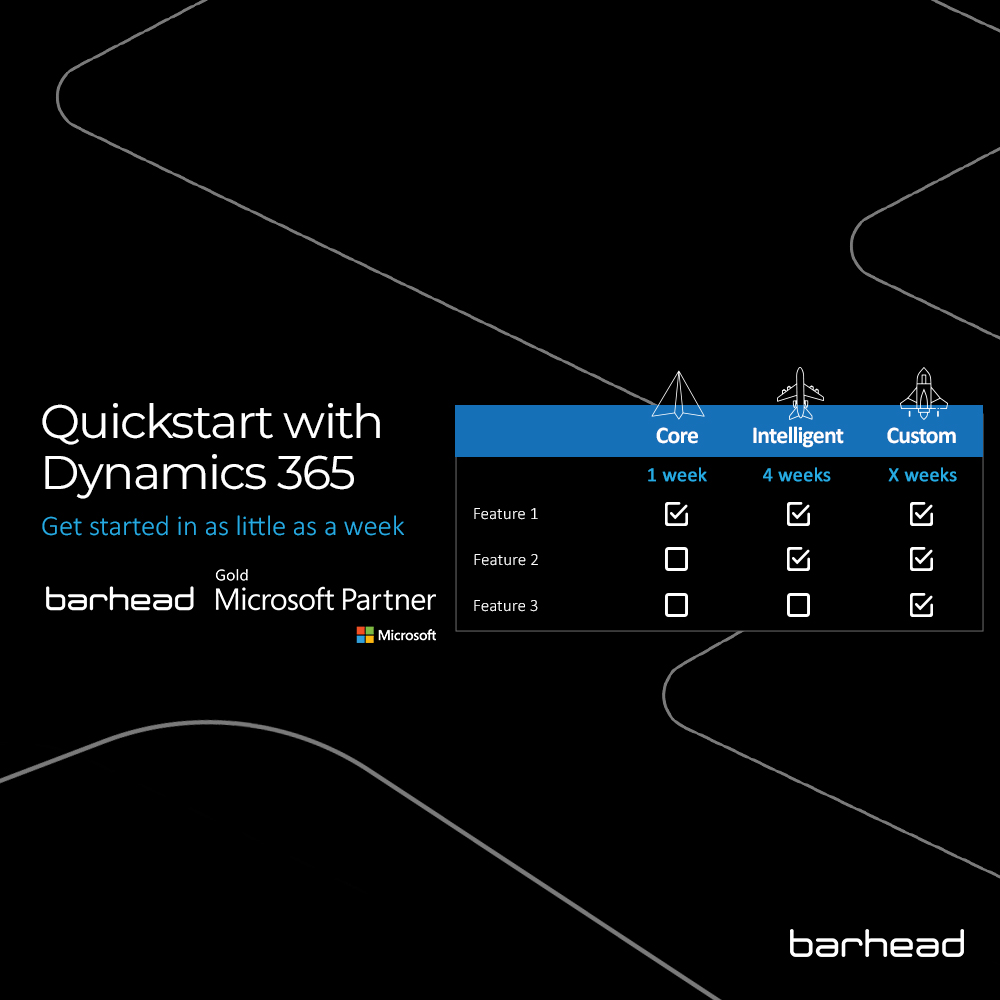 Quickstart with Dynamics 365

Get started in as little as a week

barhead

Gold
Microsoft Partner
Microsoft

| | Core | Intelligent | Custom |
|---|---|---|---|
| | 1 week | 4 weeks | X weeks |
| Feature 1 | ☑ | ☑ | ☑ |
| Feature 2 | ☐ | ☑ | ☑ |
| Feature 3 | ☐ | ☐ | ☑ |

barhead